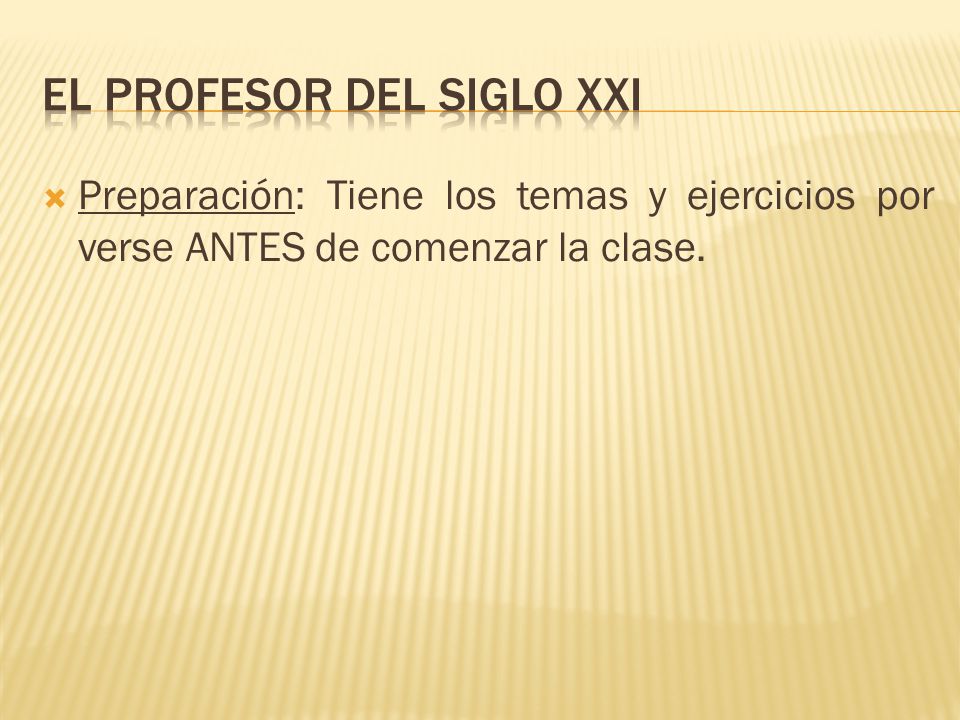 EL PROFESOR DEL SIGLO XXI

Preparación: Tiene los temas y ejercicios por verse ANTES de comenzar la clase.